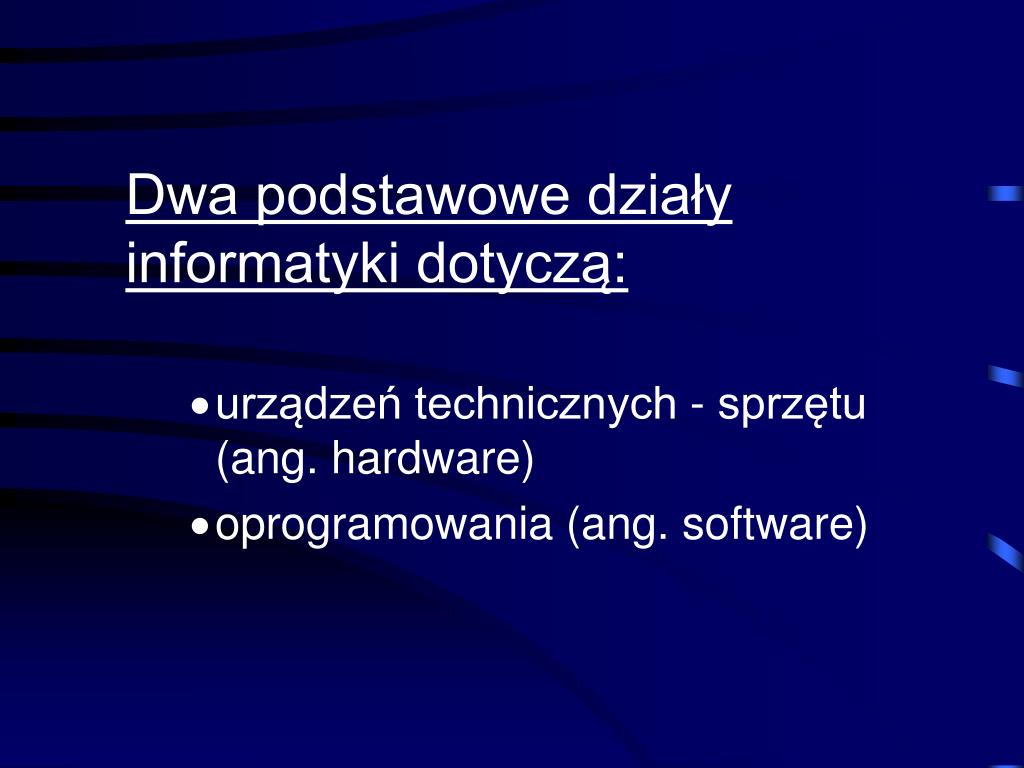 Dwa podstawowe działy informatyki dotyczą:

• urządzeń technicznych - sprzętu (ang. hardware)
• oprogramowania (ang. software)